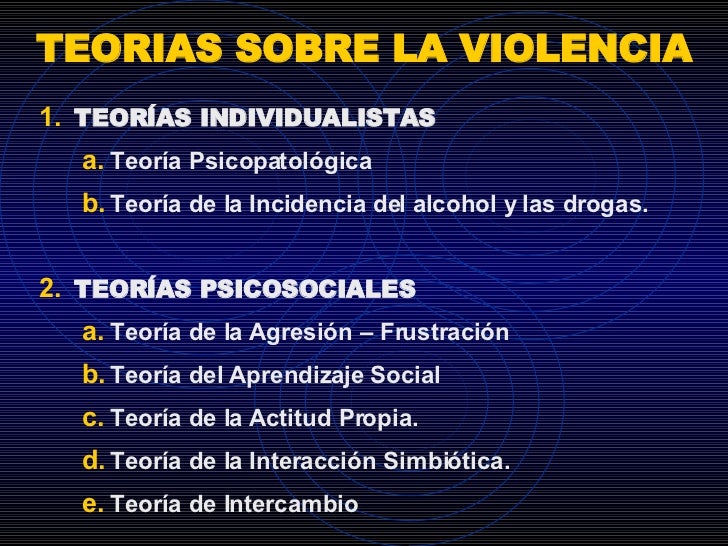 TEORIAS SOBRE LA VIOLENCIA

1. TEORÍAS INDIVIDUALISTAS

a. Teoría Psicopatológica

b. Teoría de la Incidencia del alcohol y las drogas.

2. TEORÍAS PSICOSOCIALES

a. Teoría de la Agresión – Frustración

b. Teoría del Aprendizaje Social

c. Teoría de la Actitud Propia.

d. Teoría de la Interacción Simbiótica.

e. Teoría de Intercambio